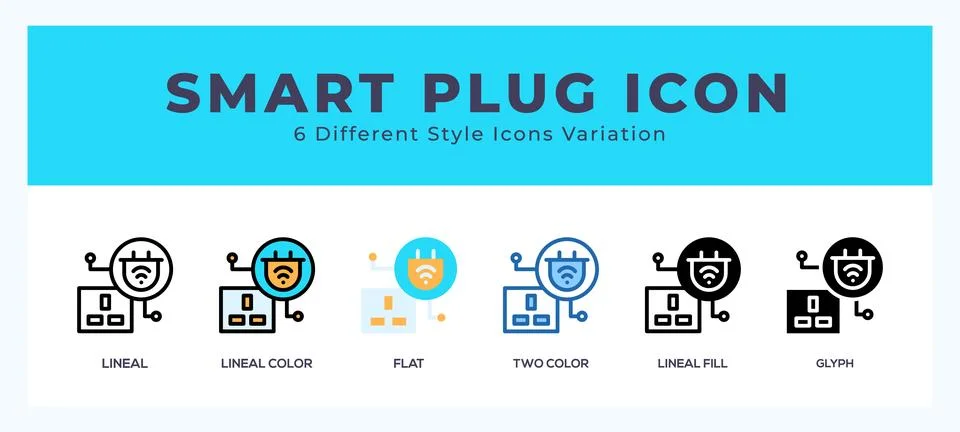 SMART PLUG ICON
6 Different Style Icons Variation

LINEAL
LINEAL COLOR
FLAT
TWO COLOR
LINEAL FILL
GLYPH